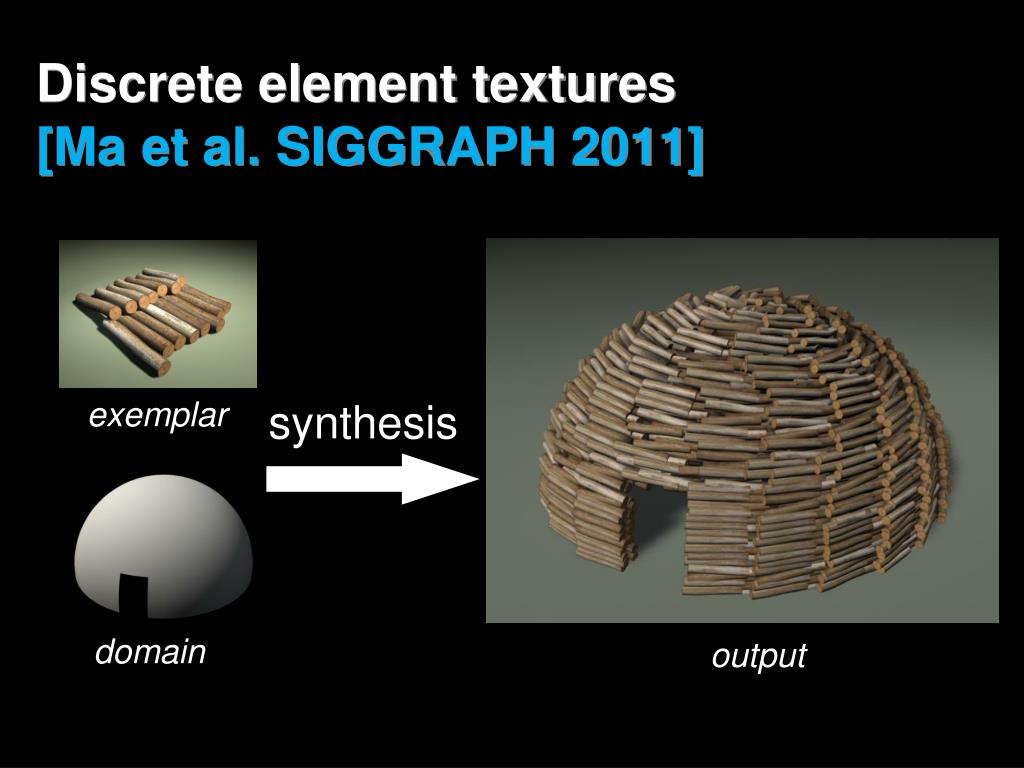 Discrete element textures
[Ma et al. SIGGRAPH 2011]

exemplar

synthesis

domain

output